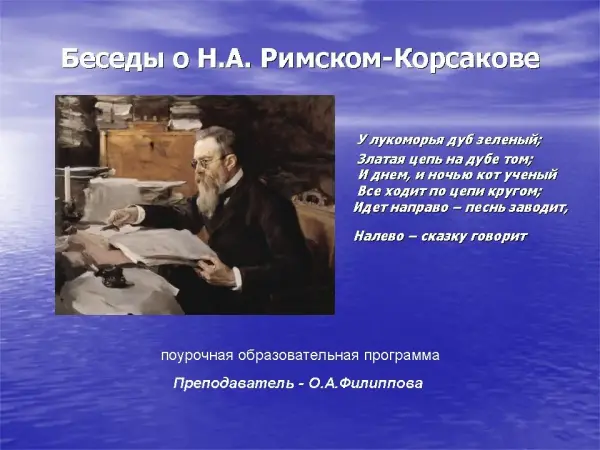 Беседы о Н.А. Римском-Корсакове

У лукоморья дуб зеленый;
Златая цепь на дубе том;
И днем, и ночью кот ученый
Все ходит по цепи кругом;
Идет направо – песнь заводит,

Налево – сказку говорит

поурочная образовательная программа

Преподаватель - О.А.Филиппова